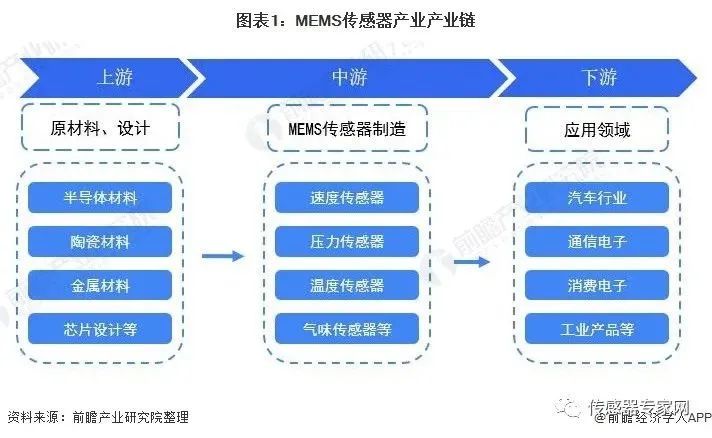 图表1：MEMS传感器产业产业链

上游

原材料、设计

半导体材料

陶瓷材料

金属材料

芯片设计等

中游

MEMS传感器制造

速度传感器

压力传感器

温度传感器

气味传感器等

下游

应用领域

汽车行业

通信电子

消费电子

工业产品等

资料来源：前瞻产业研究院整理

传感器专家网

@前瞻经济学人APP